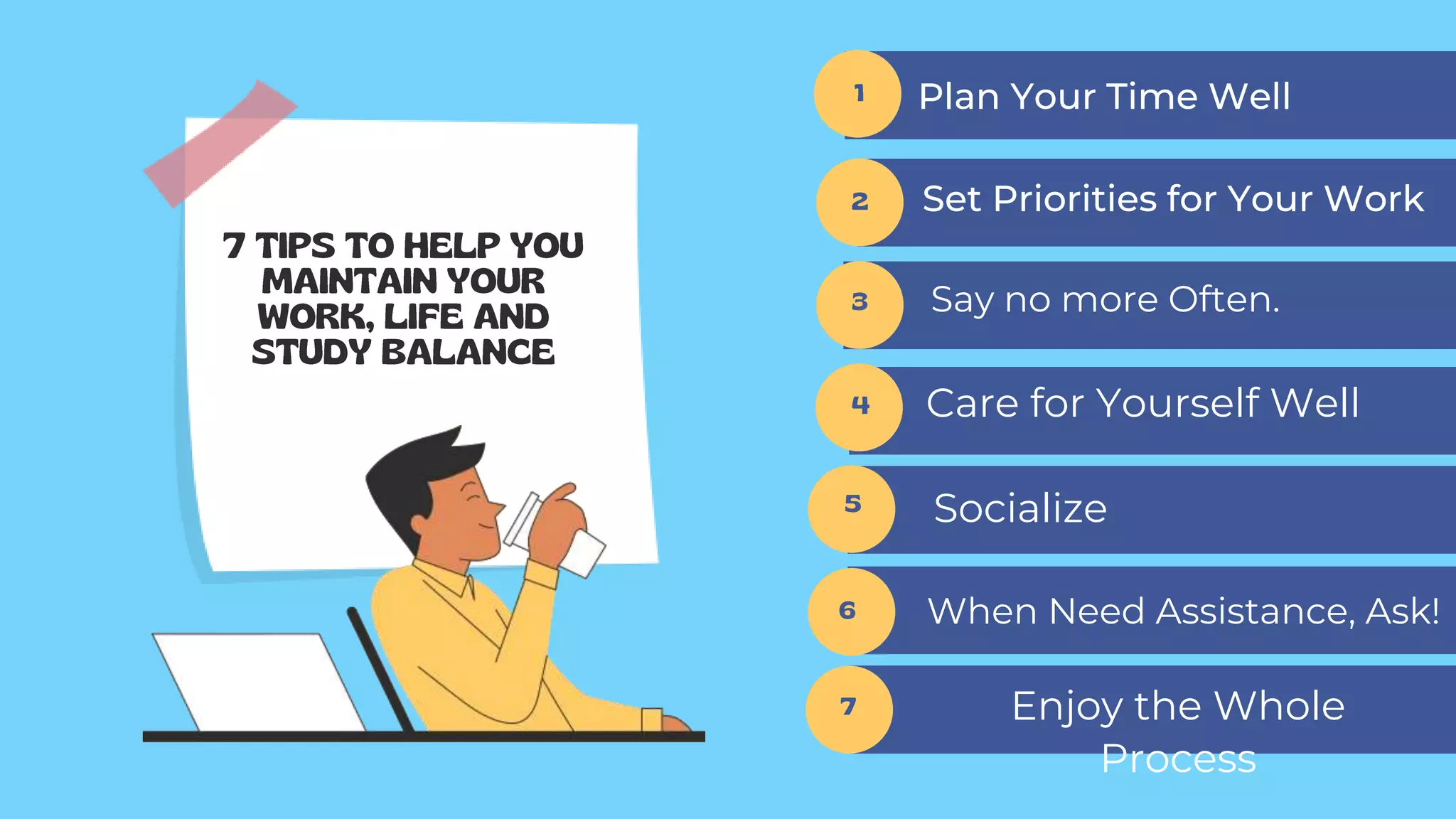 7 TIPS TO HELP YOU MAINTAIN YOUR WORK, LIFE AND STUDY BALANCE

1 Plan Your Time Well

2 Set Priorities for Your Work

3 Say no more Often.

4 Care for Yourself Well

5 Socialize

6 When Need Assistance, Ask!

7 Enjoy the Whole Process